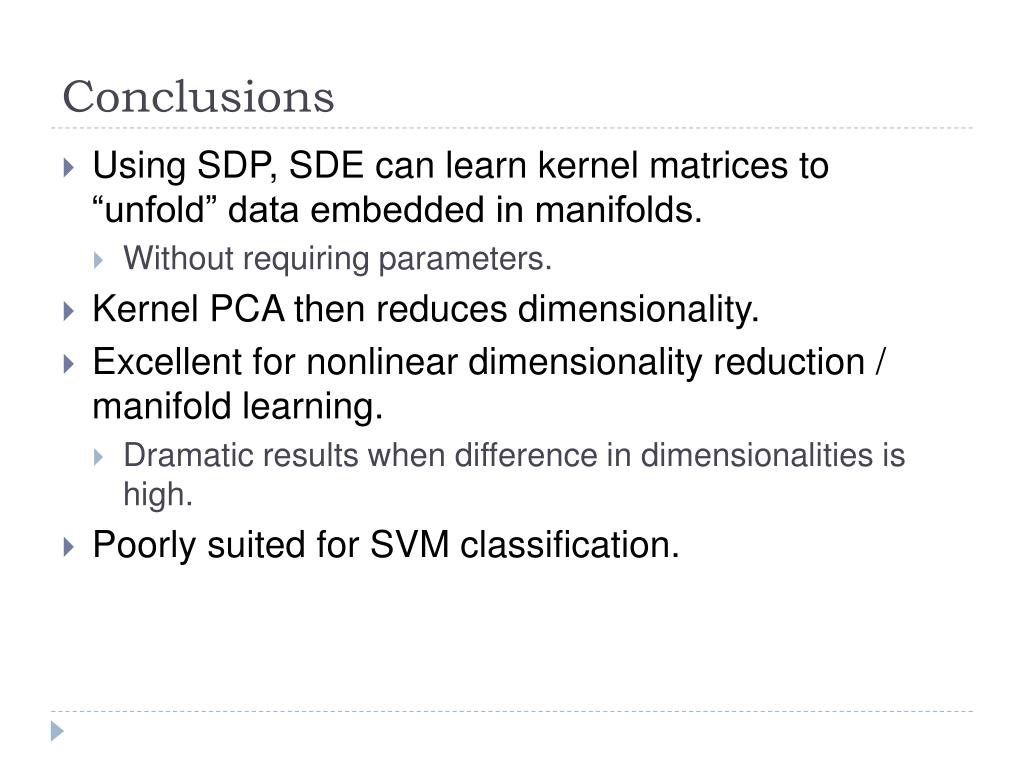 Conclusions

Using SDP, SDE can learn kernel matrices to “unfold” data embedded in manifolds.

Without requiring parameters.

Kernel PCA then reduces dimensionality.

Excellent for nonlinear dimensionality reduction / manifold learning.

Dramatic results when difference in dimensionalities is high.

Poorly suited for SVM classification.